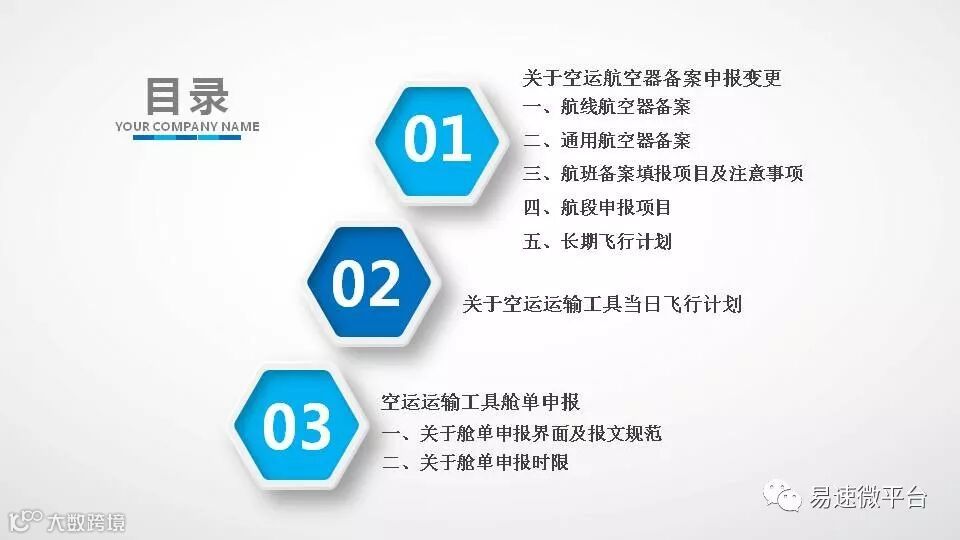 目录
YOUR COMPANY NAME

01

关于空运航空器备案申报变更
一、航线航空器备案
二、通用航空器备案
三、航班备案填报项目及注意事项
四、航段申报项目
五、长期飞行计划

02

关于空运运输工具当日飞行计划

03

空运运输工具舱单申报
一、关于舱单申报界面及报文规范
二、关于舱单申报时限

易速微平台

大数跨境